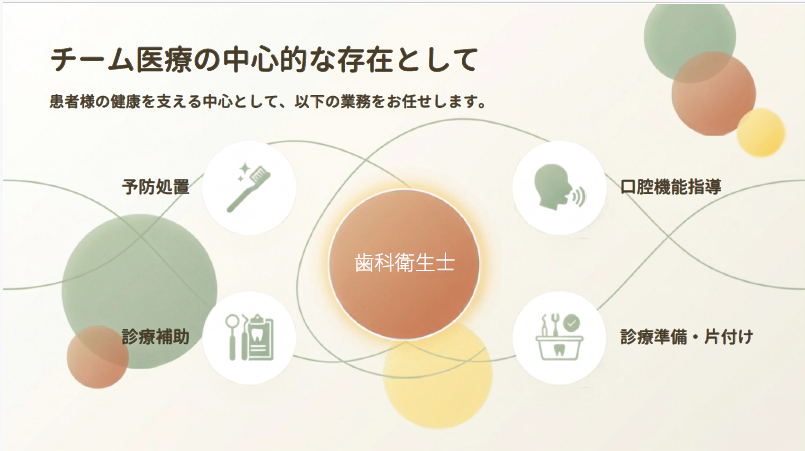 チーム医療の中心的な存在として

患者様の健康を支える中心として、以下の業務をお任せします。

予防処置

口腔機能指導

歯科衛生士

診療補助

診療準備・片付け